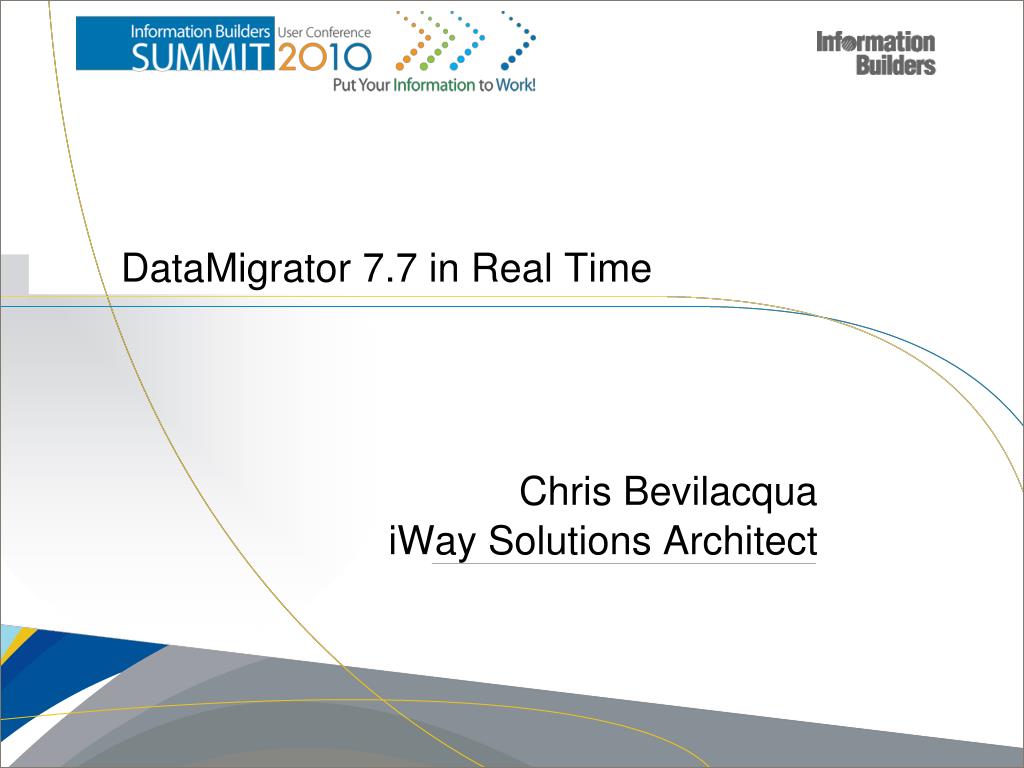 Information Builders User Conference SUMMIT 2010
Put Your Information to Work!

Information Builders

DataMigrator 7.7 in Real Time

Chris Bevilacqua
iWay Solutions Architect